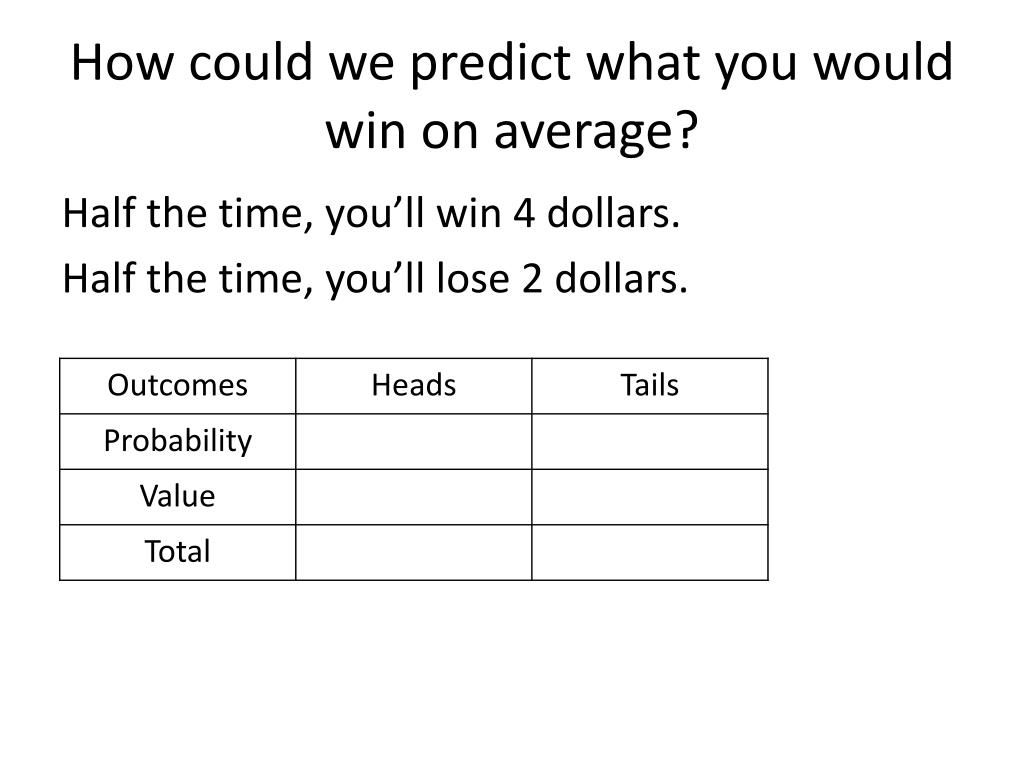 How could we predict what you would win on average?

Half the time, you’ll win 4 dollars.

Half the time, you’ll lose 2 dollars.

| Outcomes | Heads | Tails |
|---|---|---|
| Probability | | |
| Value | | |
| Total | | |